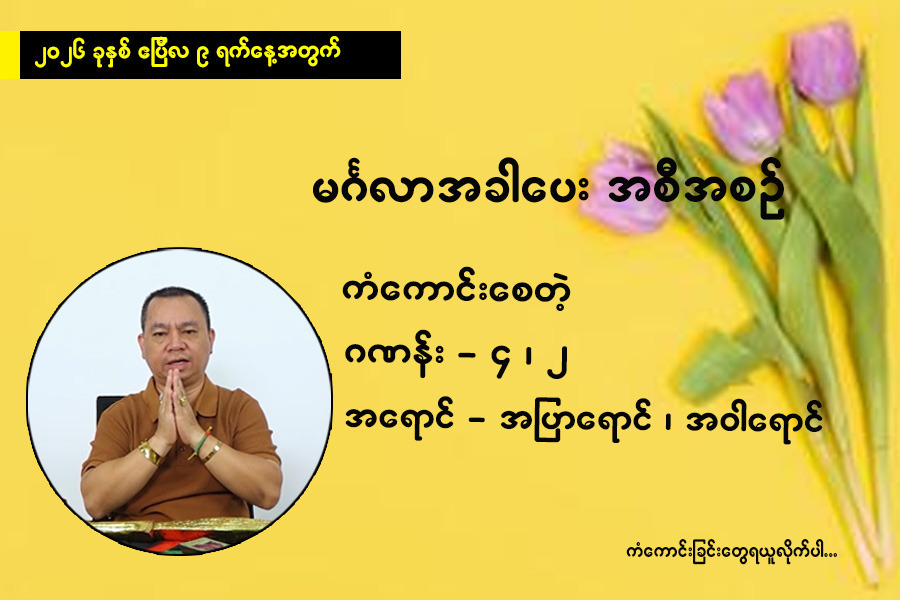 ၂၀၂၆ ခုနှစ် ဧပြီလ ၉ ရက်နေ့အတွက်

မင်္ဂလာအခါပေး အစီအစဉ်

ကံကောင်းစေတဲ့

ဂဏန်း – ၄ ၊ ၂

အရောင် – အပြာရောင် ၊ အဝါရောင်

ကံကောင်းခြင်းတွေရယူလိုက်ပါ...